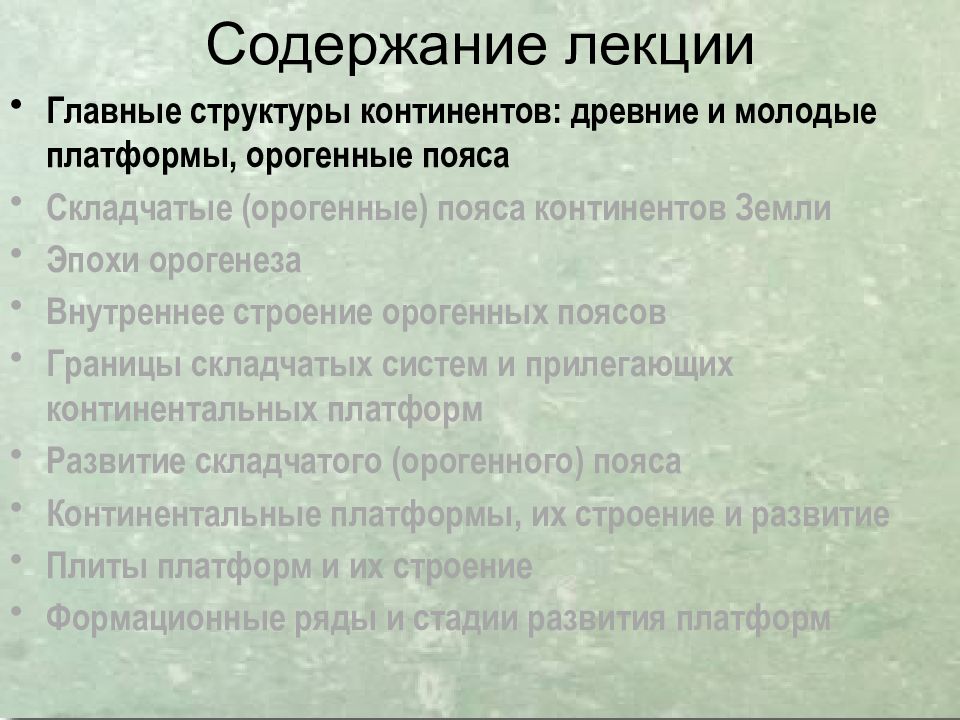 Содержание лекции

• Главные структуры континентов: древние и молодые платформы, орогенные пояса
• Складчатые (орогенные) пояса континентов Земли
• Эпохи орогенеза
• Внутреннее строение орогенных поясов
• Границы складчатых систем и прилегающих континентальных платформ
• Развитие складчатого (орогенного) пояса
• Континентальные платформы, их строение и развитие
• Плиты платформ и их строение
• Формационные ряды и стадии развития платформ